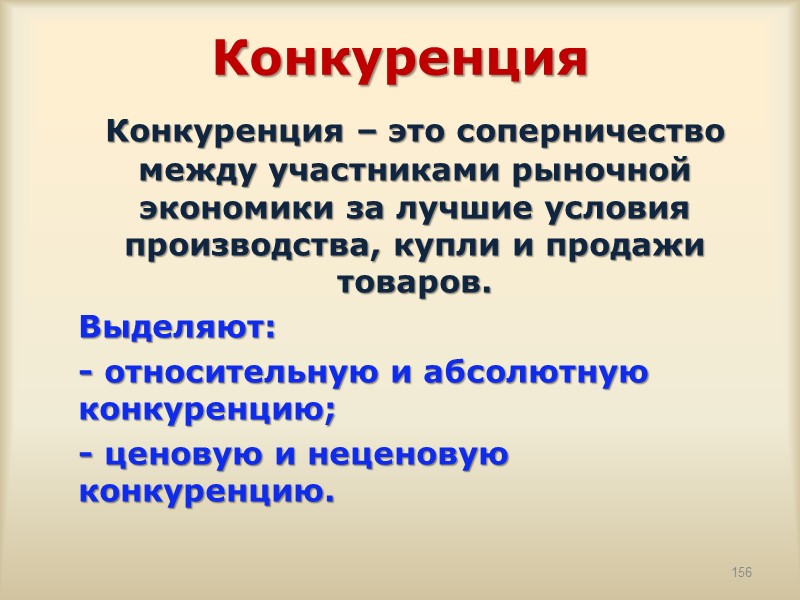 Конкуренция

Конкуренция – это соперничество между участниками рыночной экономики за лучшие условия производства, купли и продажи товаров.

Выделяют:

- относительную и абсолютную конкуренцию;

- ценовую и неценовую конкуренцию.

156